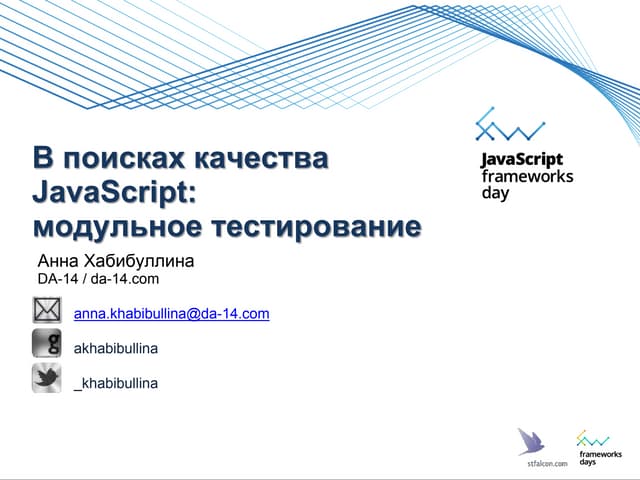 JavaScript frameworks day

В поисках качества JavaScript: модульное тестирование

Анна Хабибуллина
DA-14 / da-14.com

anna.khabibullina@da-14.com

akhabibullina

_khabibullina

stfalcon.com

frameworks days